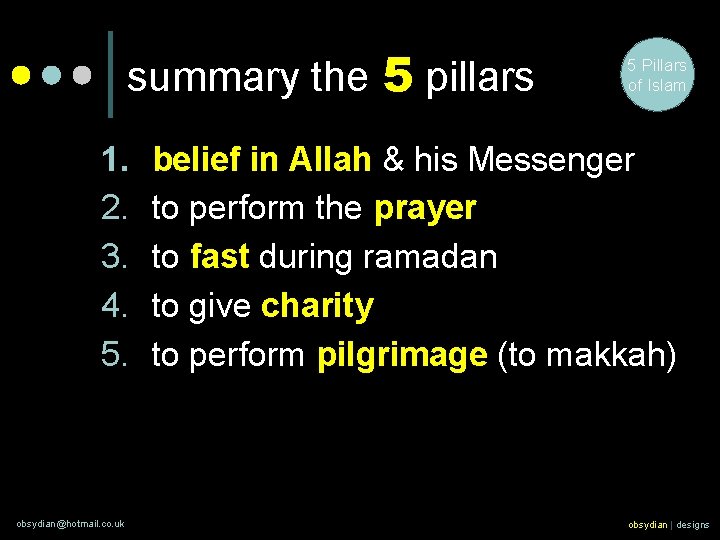 summary the 5 pillars

5 Pillars of Islam

1. belief in Allah & his Messenger
2. to perform the prayer
3. to fast during ramadan
4. to give charity
5. to perform pilgrimage (to makkah)

obsydian@hotmail.co.uk

obsydian | designs